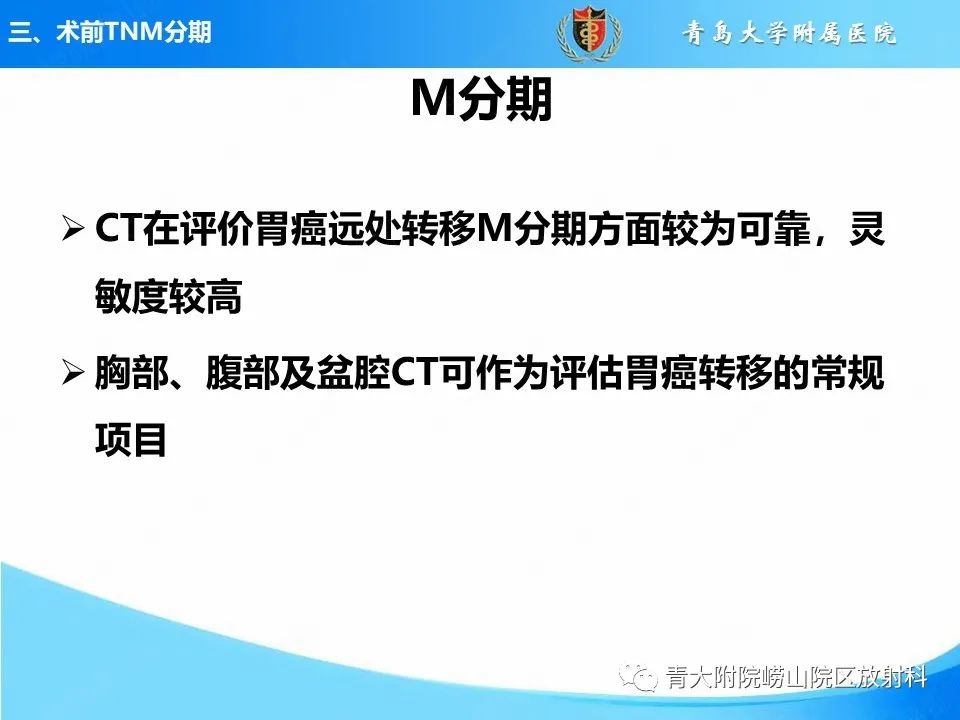 三、术前TNM分期

青岛大学附属医院

M分期

➢ CT在评价胃癌远处转移M分期方面较为可靠，灵敏度较高

➢ 胸部、腹部及盆腔CT可作为评估胃癌转移的常规项目

青大附院崂山院区放射科